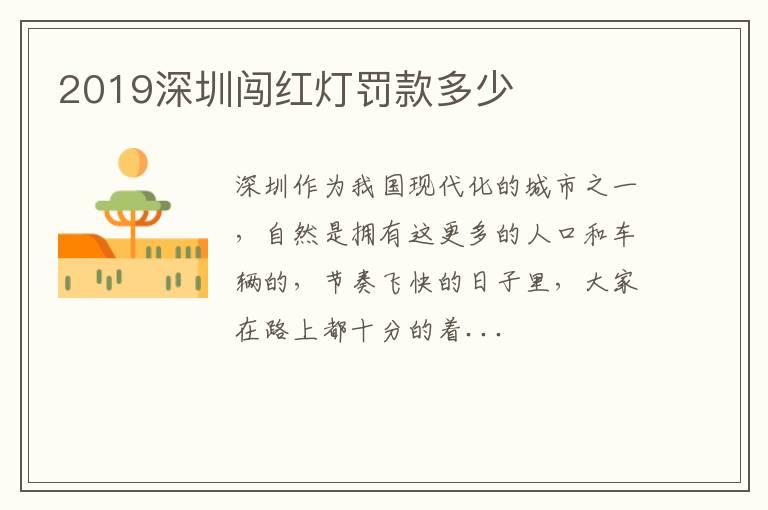 2019深圳闯红灯罚款多少

深圳作为我国现代化的城市之一，自然是拥有这更多的人口和车辆的，节奏飞快的日子里，大家在路上都十分的着...